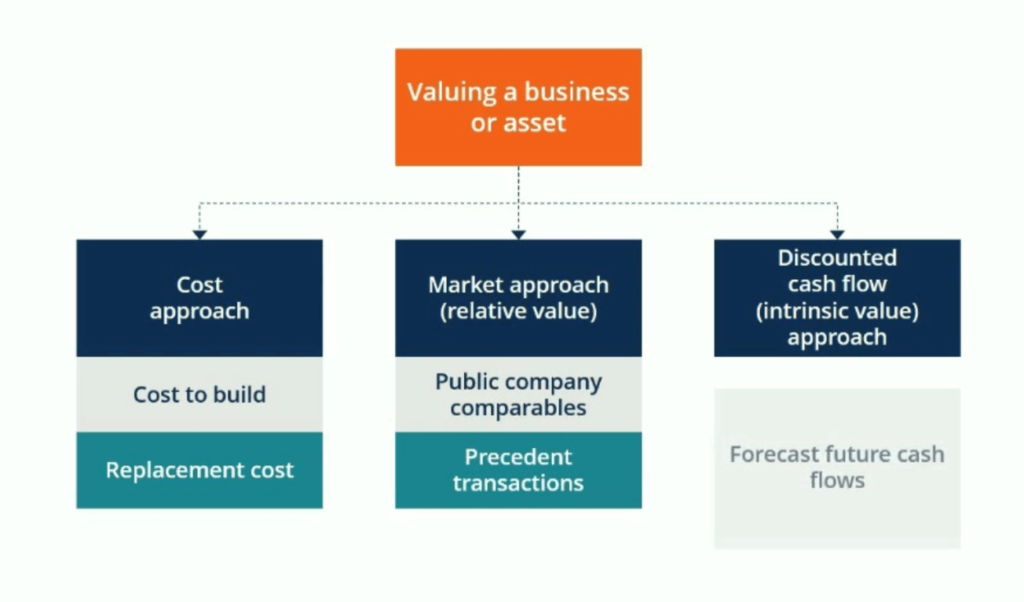 Valuing a business or asset

Cost approach

Cost to build

Replacement cost

Market approach (relative value)

Public company comparables

Precedent transactions

Discounted cash flow (intrinsic value) approach

Forecast future cash flows